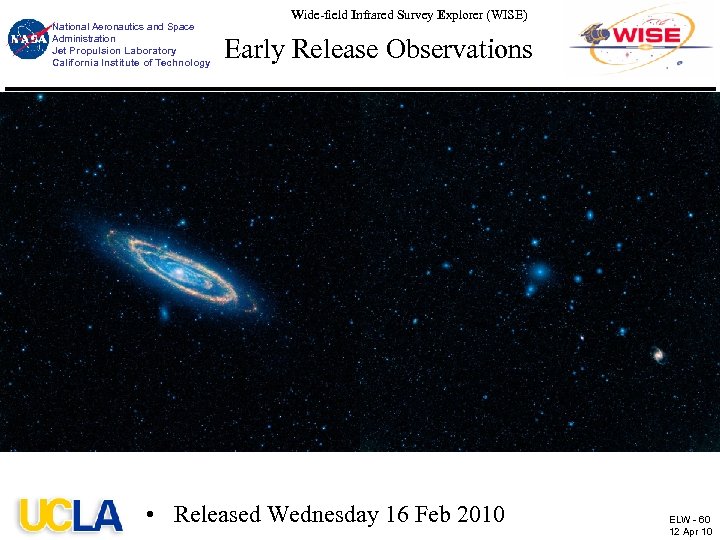 NASA

National Aeronautics and Space Administration
Jet Propulsion Laboratory
California Institute of Technology

Wide-field Infrared Survey Explorer (WISE)

Early Release Observations

WISE

UCLA

• Released Wednesday 16 Feb 2010

ELW - 60
12 Apr 10